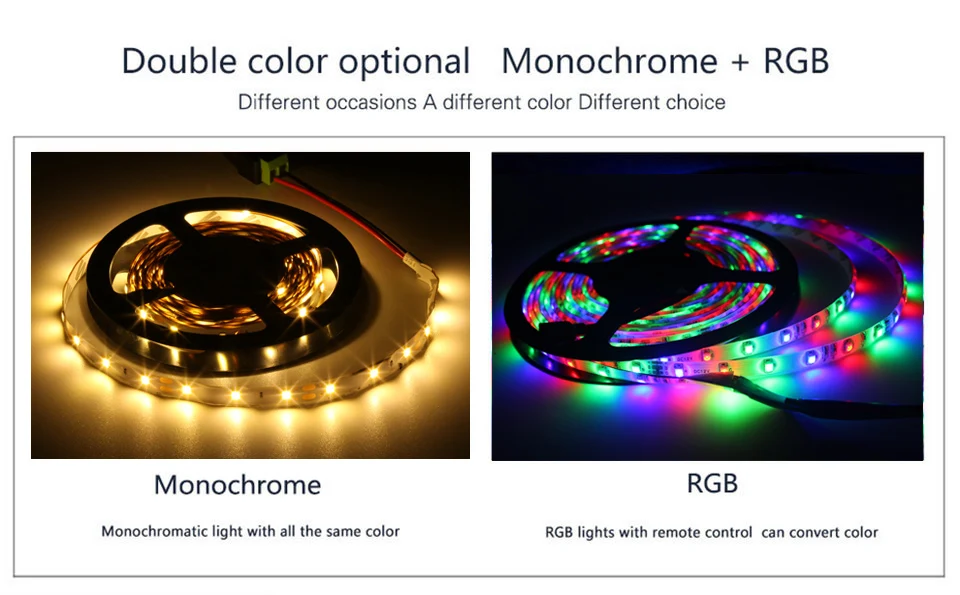 Double color optional Monochrome + RGB

Different occasions A different color Different choice

Monochrome

Monochromatic light with all the same color

RGB

RGB lights with remote control can convert color